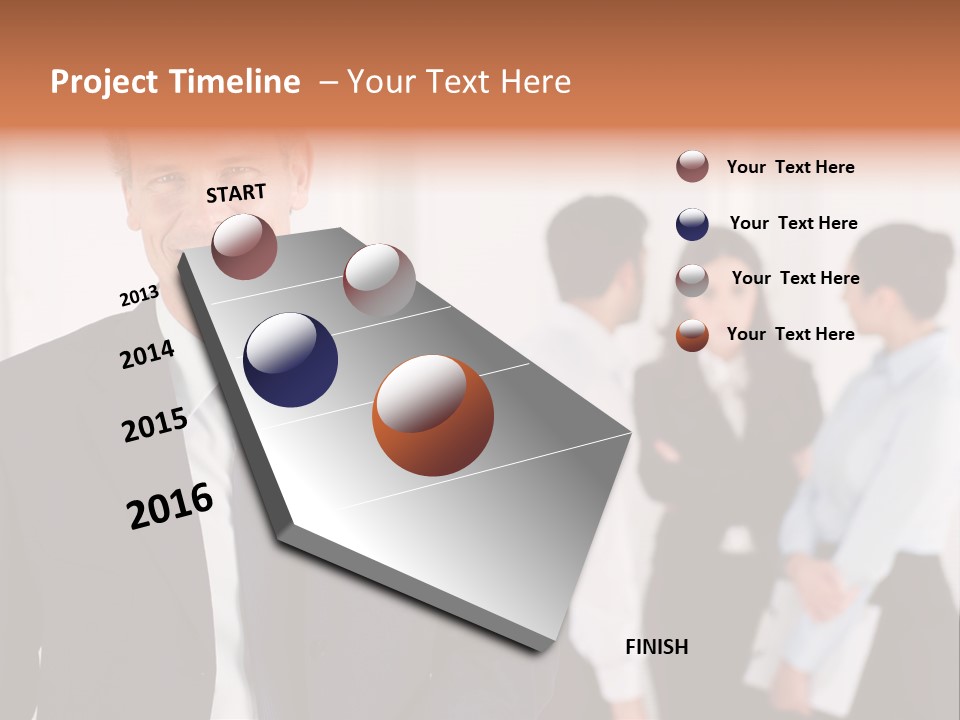 Project Timeline – Your Text Here

START

2013

2014

2015

2016

FINISH

Your Text Here

Your Text Here

Your Text Here

Your Text Here